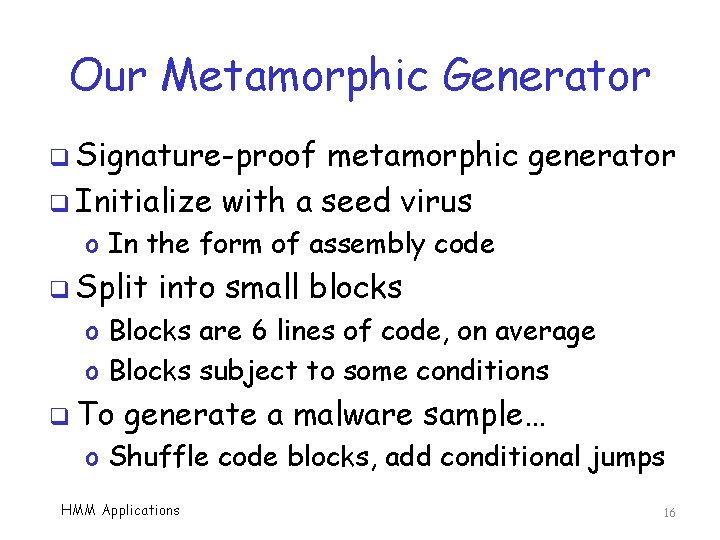 Our Metamorphic Generator

❑ Signature-proof metamorphic generator
❑ Initialize with a seed virus
o In the form of assembly code
❑ Split into small blocks
o Blocks are 6 lines of code, on average
o Blocks subject to some conditions
❑ To generate a malware sample…
o Shuffle code blocks, add conditional jumps

HMM Applications

16